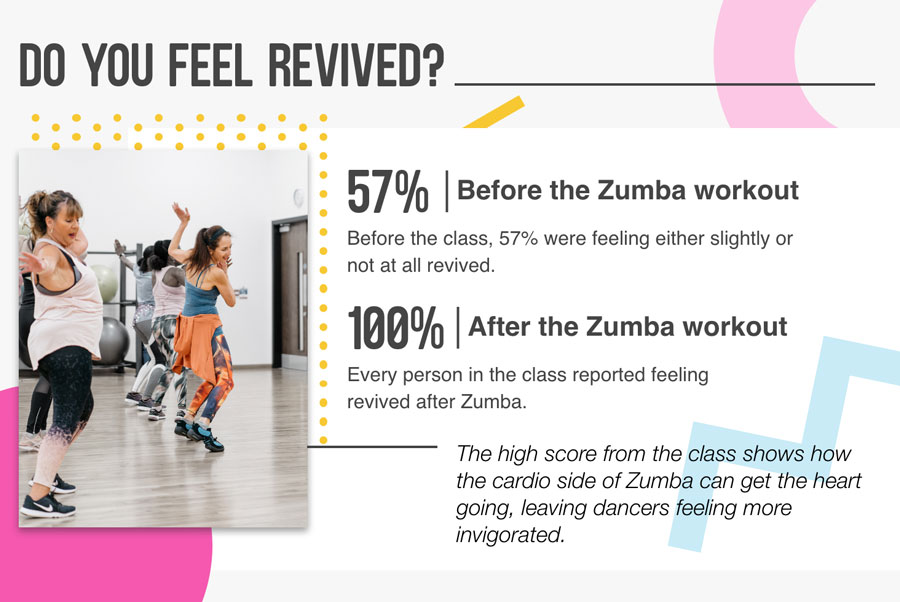 DO YOU FEEL REVIVED?

57% | Before the Zumba workout

Before the class, 57% were feeling either slightly or not at all revived.

100% | After the Zumba workout

Every person in the class reported feeling revived after Zumba.

The high score from the class shows how the cardio side of Zumba can get the heart going, leaving dancers feeling more invigorated.